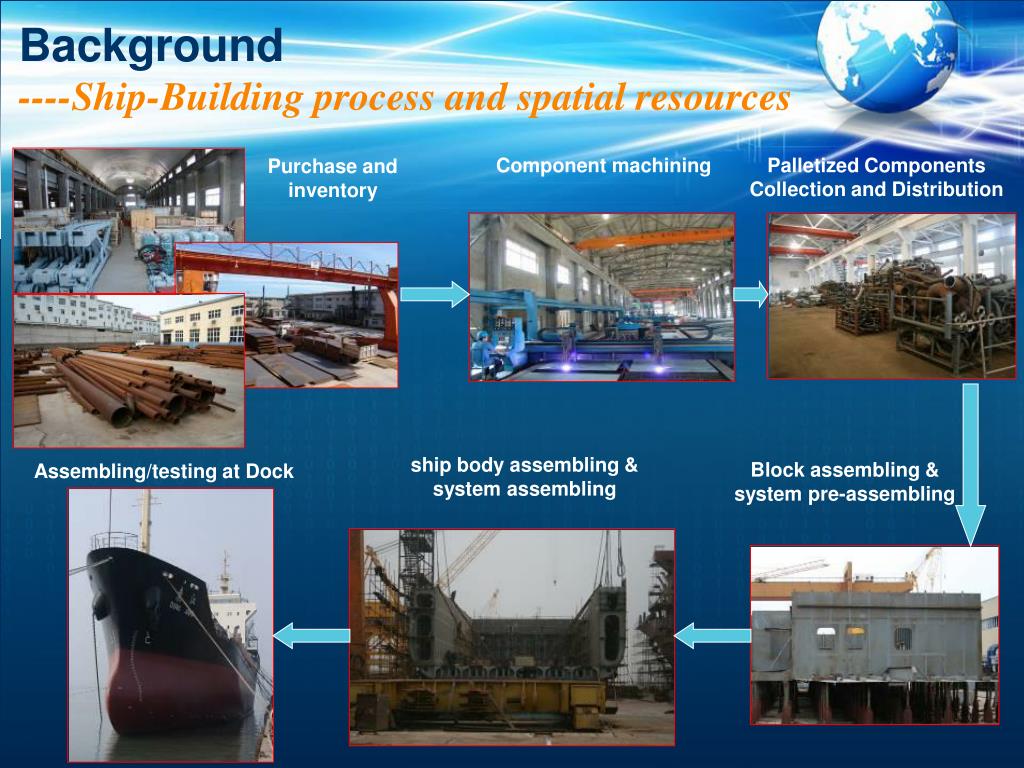 Background

----Ship-Building process and spatial resources

Purchase and inventory

Component machining

Palletized Components Collection and Distribution

Assembling/testing at Dock

ship body assembling & system assembling

Block assembling & system pre-assembling